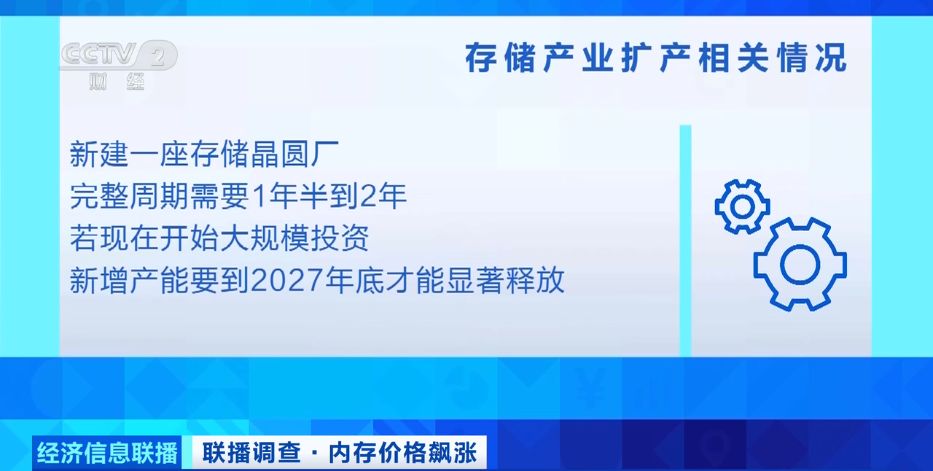 CCTV 2 财经

存储产业扩产相关情况

新建一座存储晶圆厂
完整周期需要1年半到2年
若现在开始大规模投资
新增产能要到2027年底才能显著释放

经济信息联播 联播调查 · 内存价格飙涨